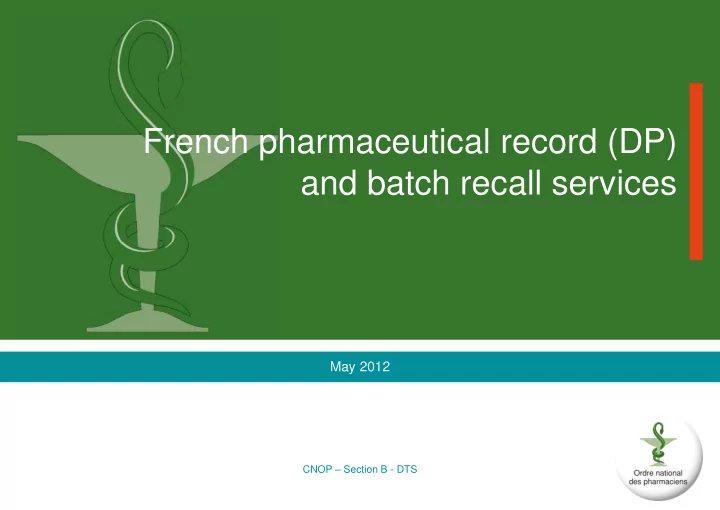 French pharmaceutical record (DP) and batch recall services

May 2012

CNOP – Section B - DTS

Ordre national des pharmaciens